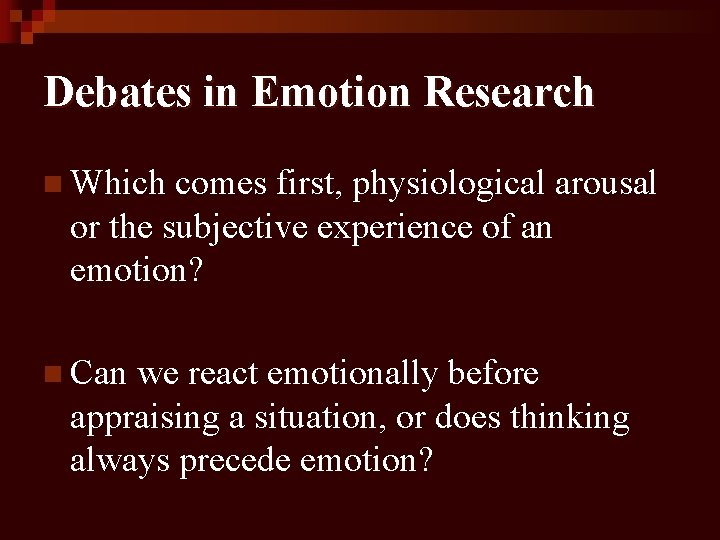 Debates in Emotion Research

Which comes first, physiological arousal or the subjective experience of an emotion?

Can we react emotionally before appraising a situation, or does thinking always precede emotion?